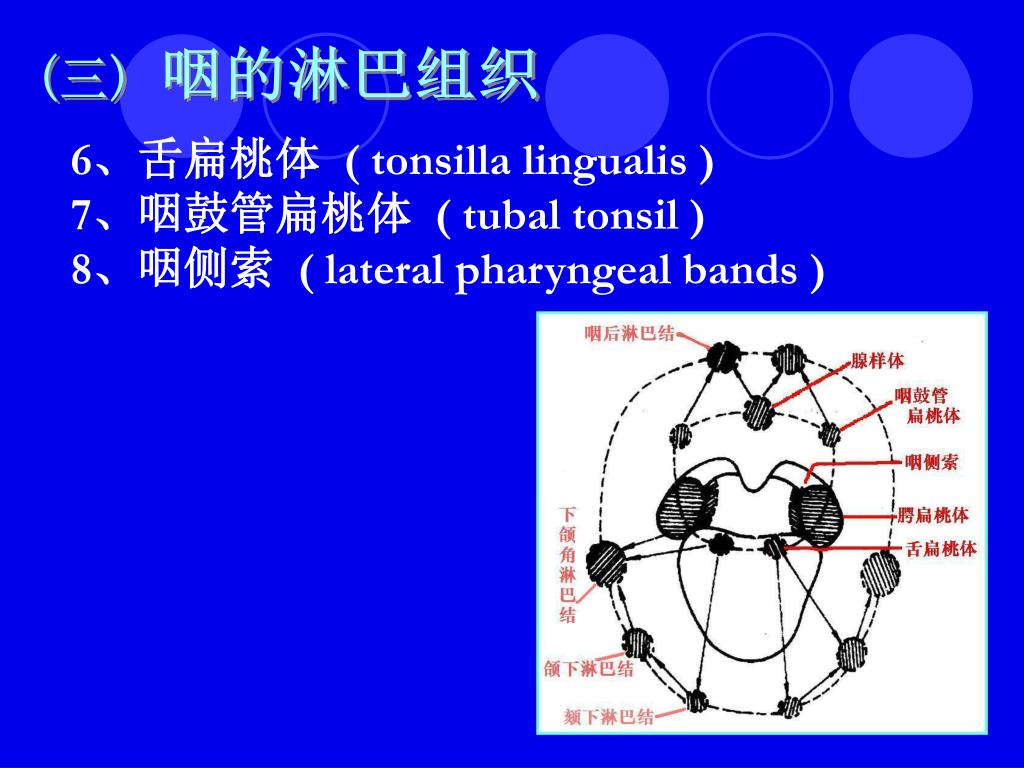 (三) 咽的淋巴组织

6、舌扁桃体 ( tonsilla lingualis )
7、咽鼓管扁桃体 ( tubal tonsil )
8、咽侧索 ( lateral pharyngeal bands )

咽后淋巴结
腺样体
咽鼓管扁桃体
咽侧索
腭扁桃体
舌扁桃体
下颌角淋巴结
颌下淋巴结
颏下淋巴结